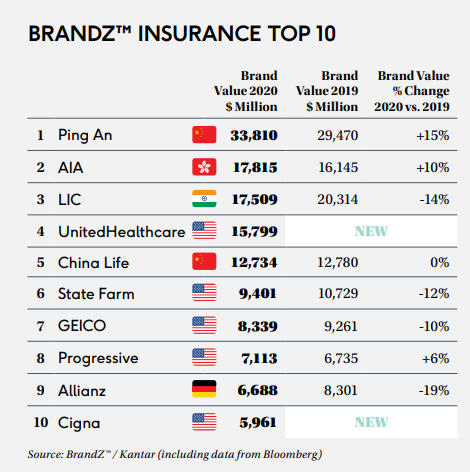 BRANDZ™ INSURANCE TOP 10

| | | Brand Value 2020 $ Million | Brand Value 2019 $ Million | Brand Value % Change 2020 vs. 2019 |
|---|---|---|---|---|
| 1 | Ping An | 33,810 | 29,470 | +15% |
| 2 | AIA | 17,815 | 16,145 | +10% |
| 3 | LIC | 17,509 | 20,314 | -14% |
| 4 | UnitedHealthcare | 15,799 | NEW | |
| 5 | China Life | 12,734 | 12,780 | 0% |
| 6 | State Farm | 9,401 | 10,729 | -12% |
| 7 | GEICO | 8,339 | 9,261 | -10% |
| 8 | Progressive | 7,113 | 6,735 | +6% |
| 9 | Allianz | 6,688 | 8,301 | -19% |
| 10 | Cigna | 5,961 | NEW | |

Source: BrandZ™ / Kantar (including data from Bloomberg)